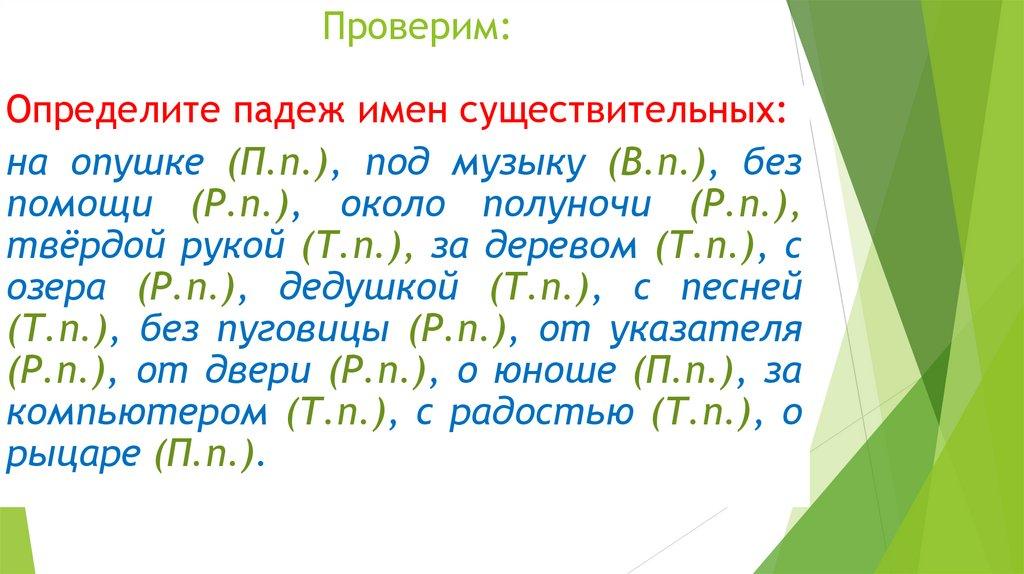 Проверим:

Определите падеж имен существительных:

на опушке (П.п.), под музыку (В.п.), без помощи (Р.п.), около полуночи (Р.п.), твёрдой рукой (Т.п.), за деревом (Т.п.), с озера (Р.п.), дедушкой (Т.п.), с песней (Т.п.), без пуговицы (Р.п.), от указателя (Р.п.), от двери (Р.п.), о юноше (П.п.), за компьютером (Т.п.), с радостью (Т.п.), о рыцаре (П.п.).